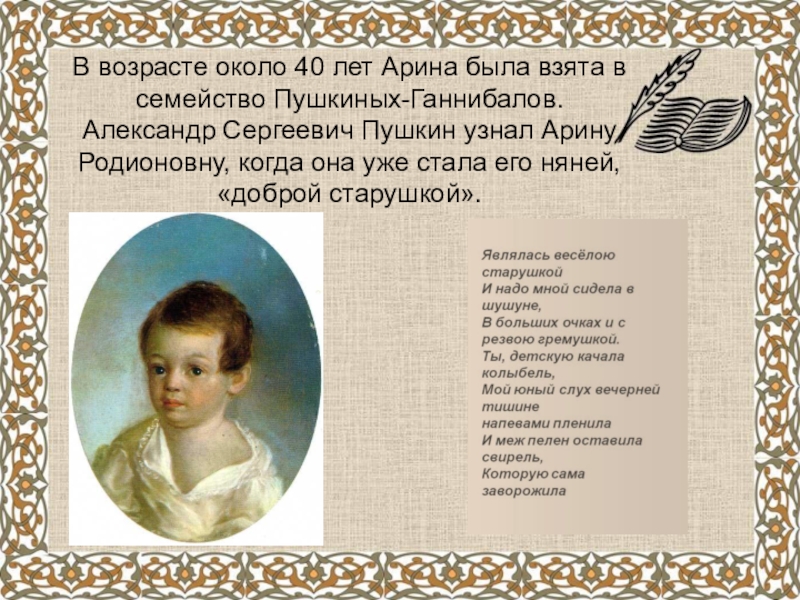 В возрасте около 40 лет Арина была взята в семейство Пушкиных-Ганнибалов. Александр Сергеевич Пушкин узнал Арину Родионовну, когда она уже стала его няней, «доброй старушкой».

Являлась весёлою старушкой
И надо мной сидела в шушуне,
В больших очках и с резвою гремушкой.
Ты, детскую качала колыбель,
Мой юный слух вечерней тишине
напевами пленила
И меж пелен оставила свирель,
Которую сама заворожила